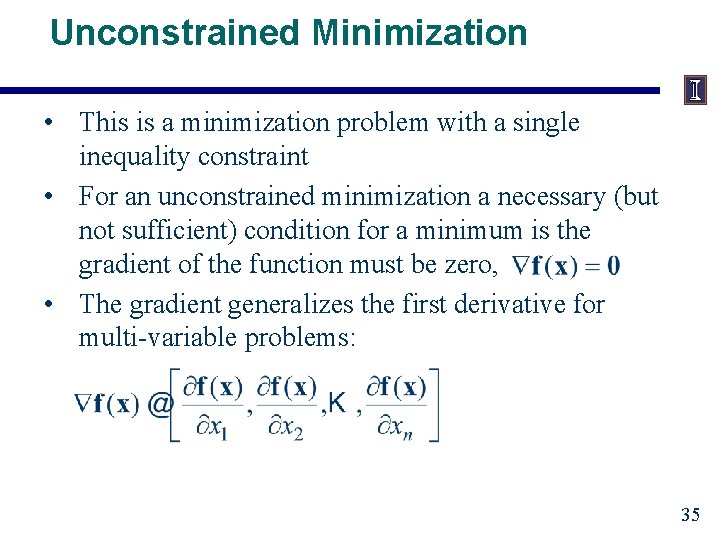 Unconstrained Minimization

I

• This is a minimization problem with a single inequality constraint

• For an unconstrained minimization a necessary (but not sufficient) condition for a minimum is the gradient of the function must be zero, $\nabla \mathbf{f}(\mathbf{x}) = \mathbf{0}$

• The gradient generalizes the first derivative for multi-variable problems:

$\nabla \mathbf{f}(\mathbf{x}) @ \left[ \frac{\partial \mathbf{f}(\mathbf{x})}{\partial x_1}, \frac{\partial \mathbf{f}(\mathbf{x})}{\partial x_2}, K, \frac{\partial \mathbf{f}(\mathbf{x})}{\partial x_n} \right]$

35